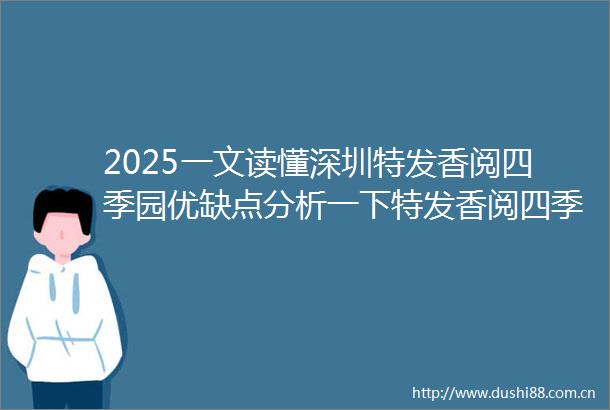 2025一文读懂深圳特发香阅四季园优缺点分析一下特发香阅四季

http://www.dushi88.com.cn